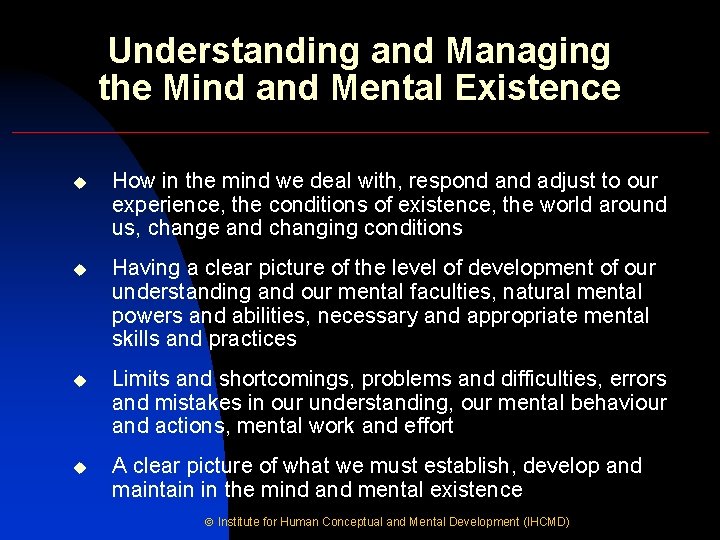 Understanding and Managing the Mind and Mental Existence

◆ How in the mind we deal with, respond and adjust to our experience, the conditions of existence, the world around us, change and changing conditions

◆ Having a clear picture of the level of development of our understanding and our mental faculties, natural mental powers and abilities, necessary and appropriate mental skills and practices

◆ Limits and shortcomings, problems and difficulties, errors and mistakes in our understanding, our mental behaviour and actions, mental work and effort

◆ A clear picture of what we must establish, develop and maintain in the mind and mental existence

© Institute for Human Conceptual and Mental Development (IHCMD)